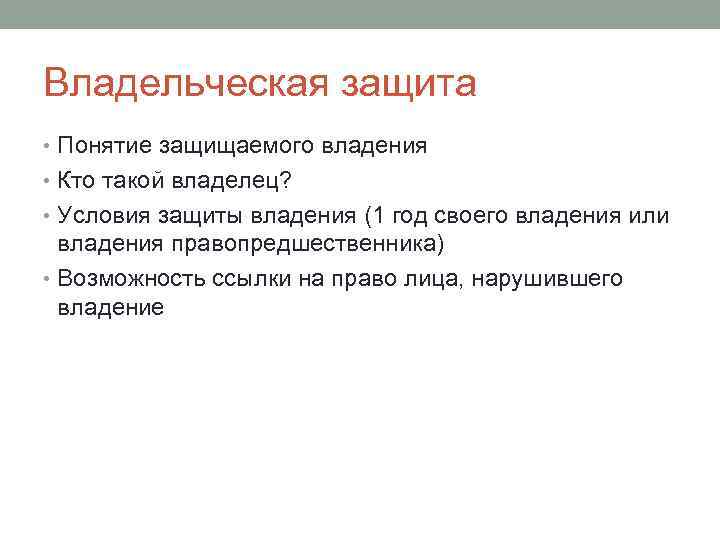 Владельческая защита

• Понятие защищаемого владения
• Кто такой владелец?
• Условия защиты владения (1 год своего владения или владения правопредшественника)
• Возможность ссылки на право лица, нарушившего владение